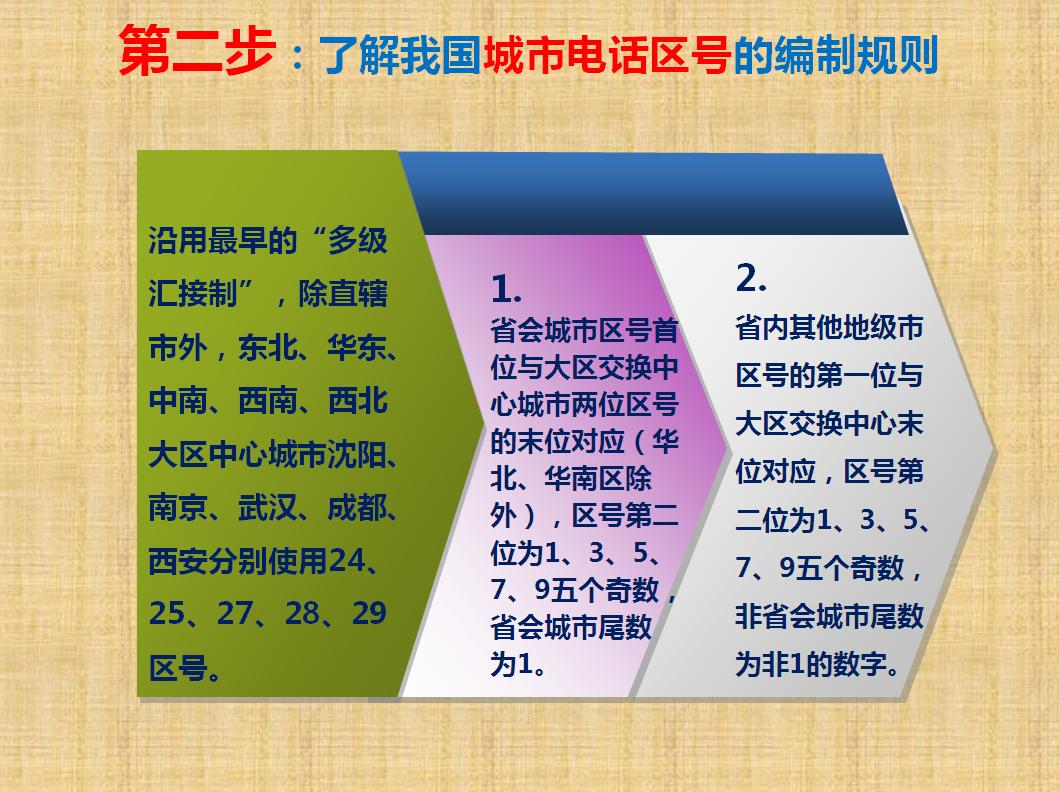 第二步：了解我国城市电话区号的编制规则

沿用最早的“多级汇接制”，除直辖市外，东北、华东、中南、西南、西北大区中心城市沈阳、南京、武汉、成都、西安分别使用24、25、27、28、29区号。

1.
省会城市区号首位与大区交换中心城市两位区号的末位对应（华北、华南区除外），区号第二位为1、3、5、7、9五个奇数，省会城市尾数为1。

2.
省内其他地级市区号的第一位与大区交换中心末位对应，区号第二位为1、3、5、7、9五个奇数，非省会城市尾数为非1的数字。